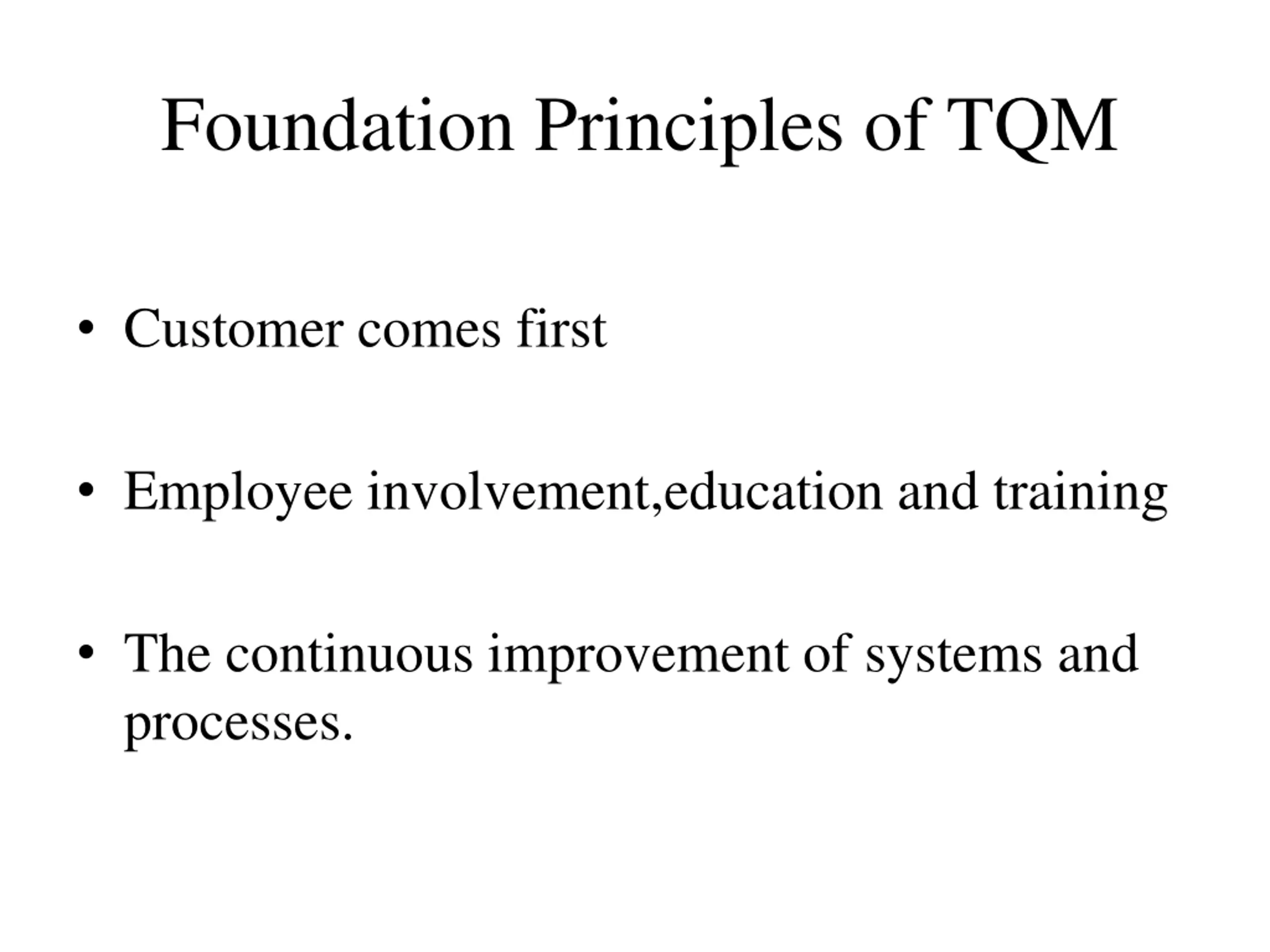 Foundation Principles of TQM

• Customer comes first

• Employee involvement,education and training

• The continuous improvement of systems and processes.